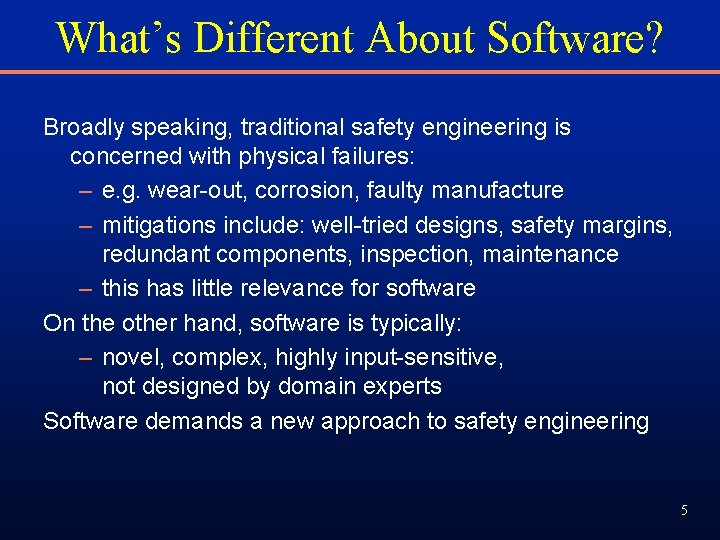 What's Different About Software?

Broadly speaking, traditional safety engineering is concerned with physical failures:

– e.g. wear-out, corrosion, faulty manufacture

– mitigations include: well-tried designs, safety margins, redundant components, inspection, maintenance

– this has little relevance for software

On the other hand, software is typically:

– novel, complex, highly input-sensitive, not designed by domain experts

Software demands a new approach to safety engineering

5